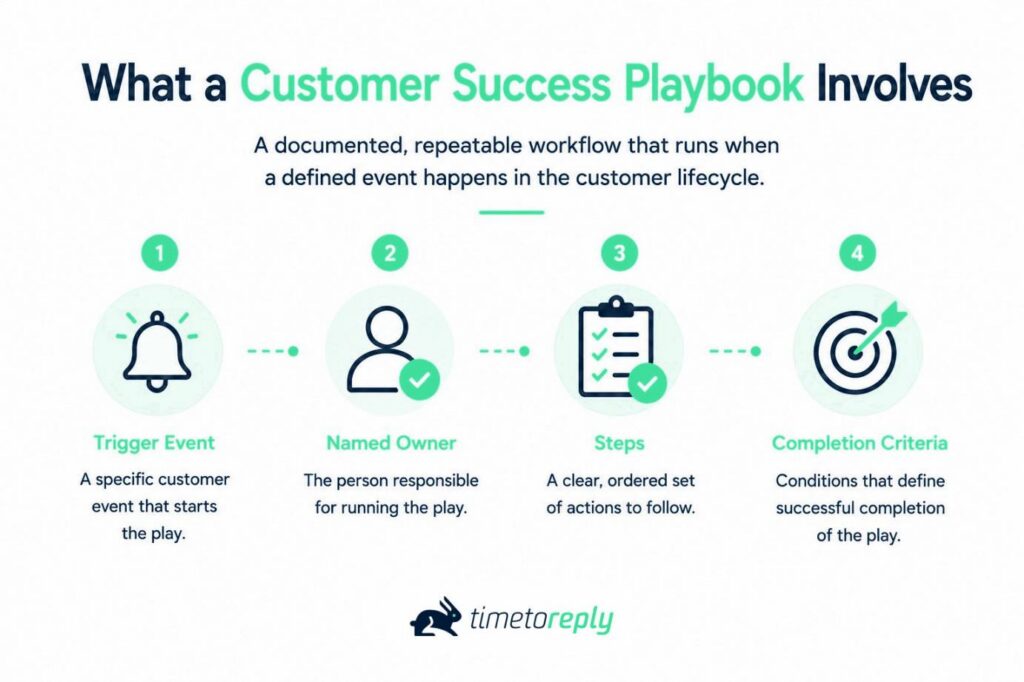 What a Customer Success Playbook Involves

A documented, repeatable workflow that runs when a defined event happens in the customer lifecycle.

1

Trigger Event

A specific customer event that starts the play.

2

Named Owner

The person responsible for running the play.

3

Steps

A clear, ordered set of actions to follow.

4

Completion Criteria

Conditions that define successful completion of the play.

timetoreply